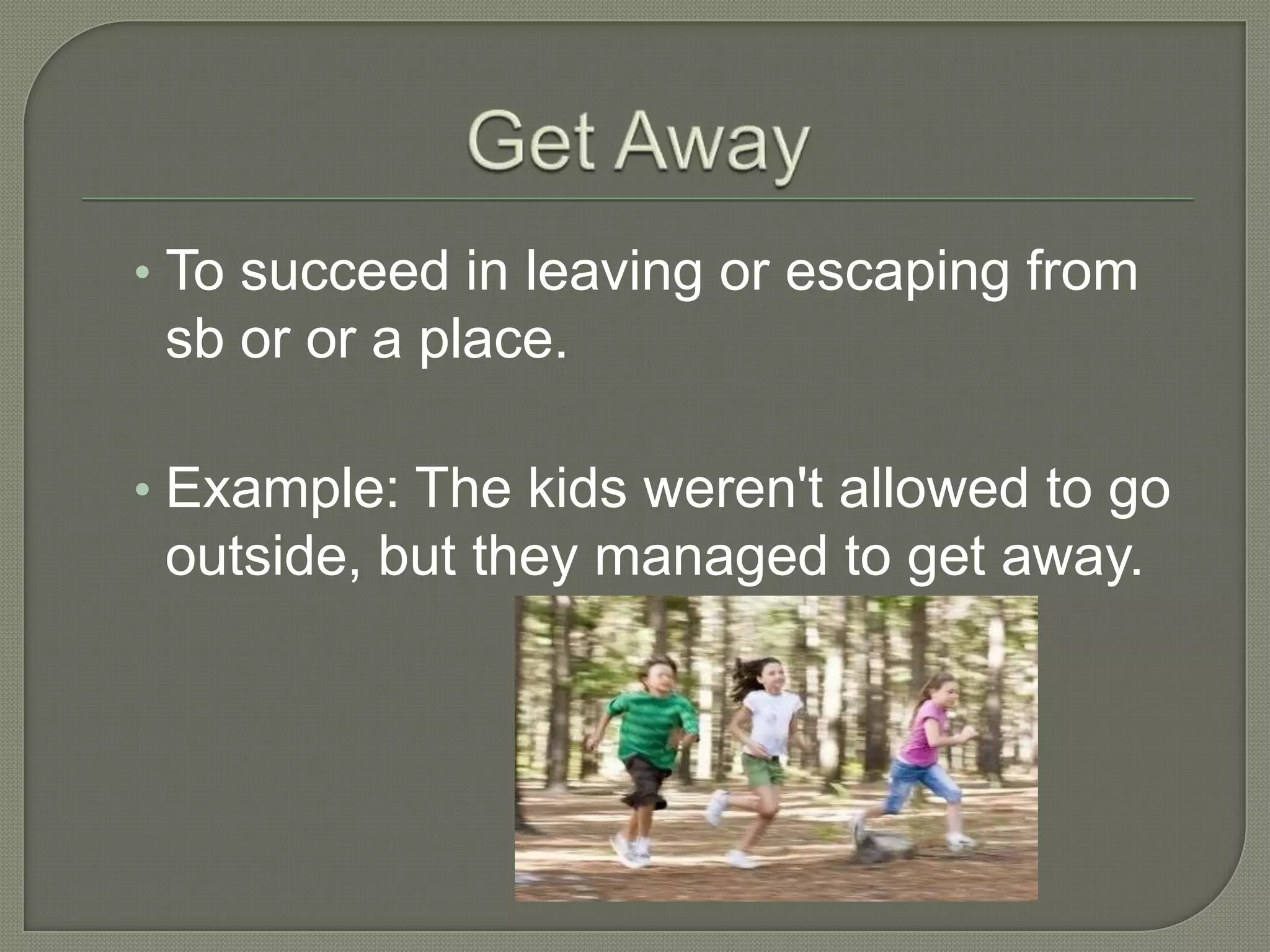 Get Away

• To succeed in leaving or escaping from sb or or a place.

• Example: The kids weren't allowed to go outside, but they managed to get away.